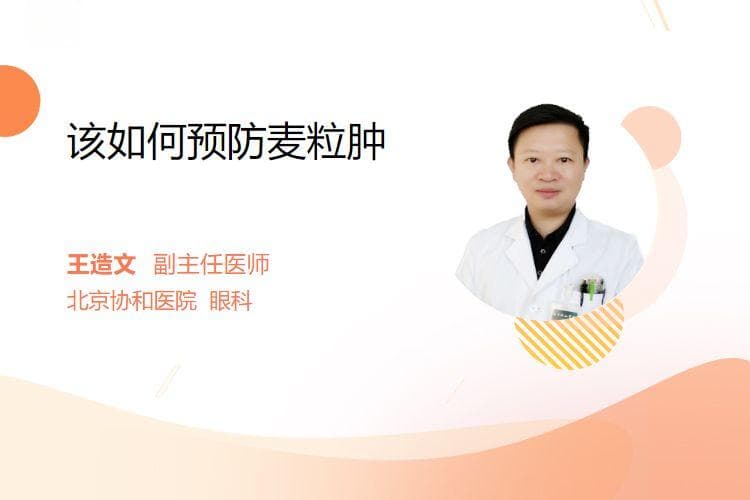 该如何预防麦粒肿

王造文 副主任医师
北京协和医院 眼科